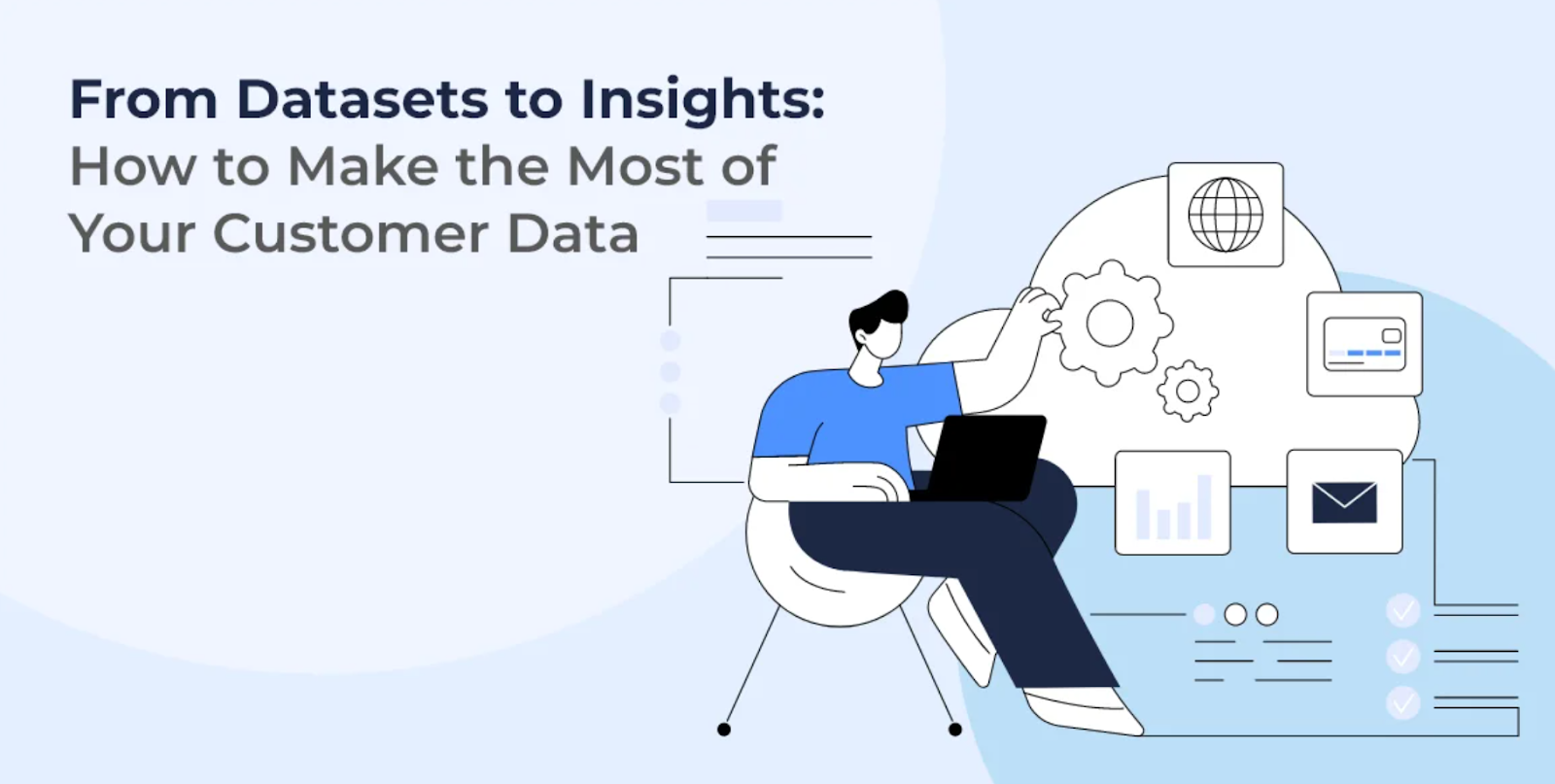 From Datasets to Insights:
How to Make the Most of Your Customer Data